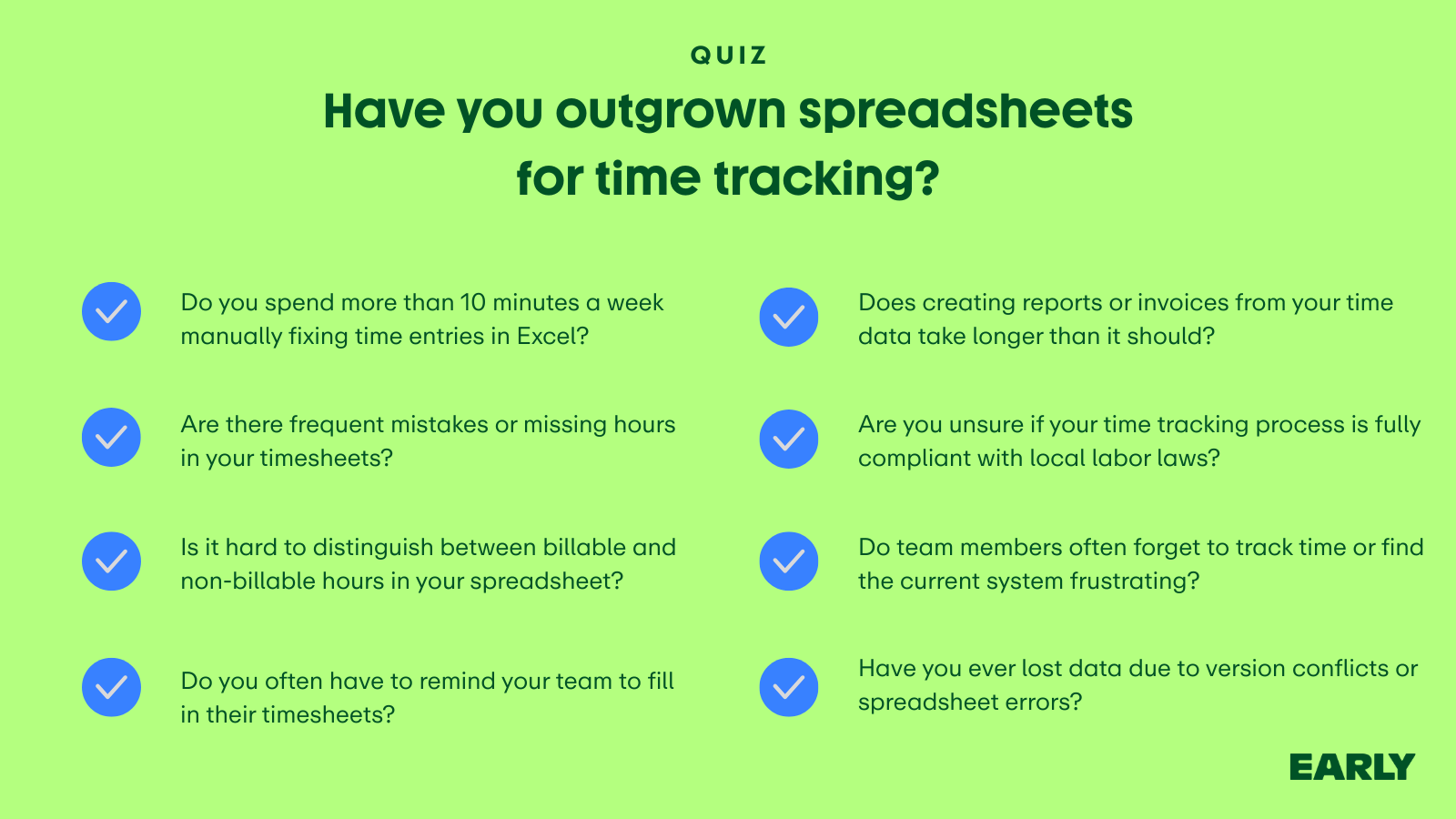 QUIZ

Have you outgrown spreadsheets for time tracking?

Do you spend more than 10 minutes a week manually fixing time entries in Excel?

Are there frequent mistakes or missing hours in your timesheets?

Is it hard to distinguish between billable and non-billable hours in your spreadsheet?

Do you often have to remind your team to fill in their timesheets?

Does creating reports or invoices from your time data take longer than it should?

Are you unsure if your time tracking process is fully compliant with local labor laws?

Do team members often forget to track time or find the current system frustrating?

Have you ever lost data due to version conflicts or spreadsheet errors?

EARLY